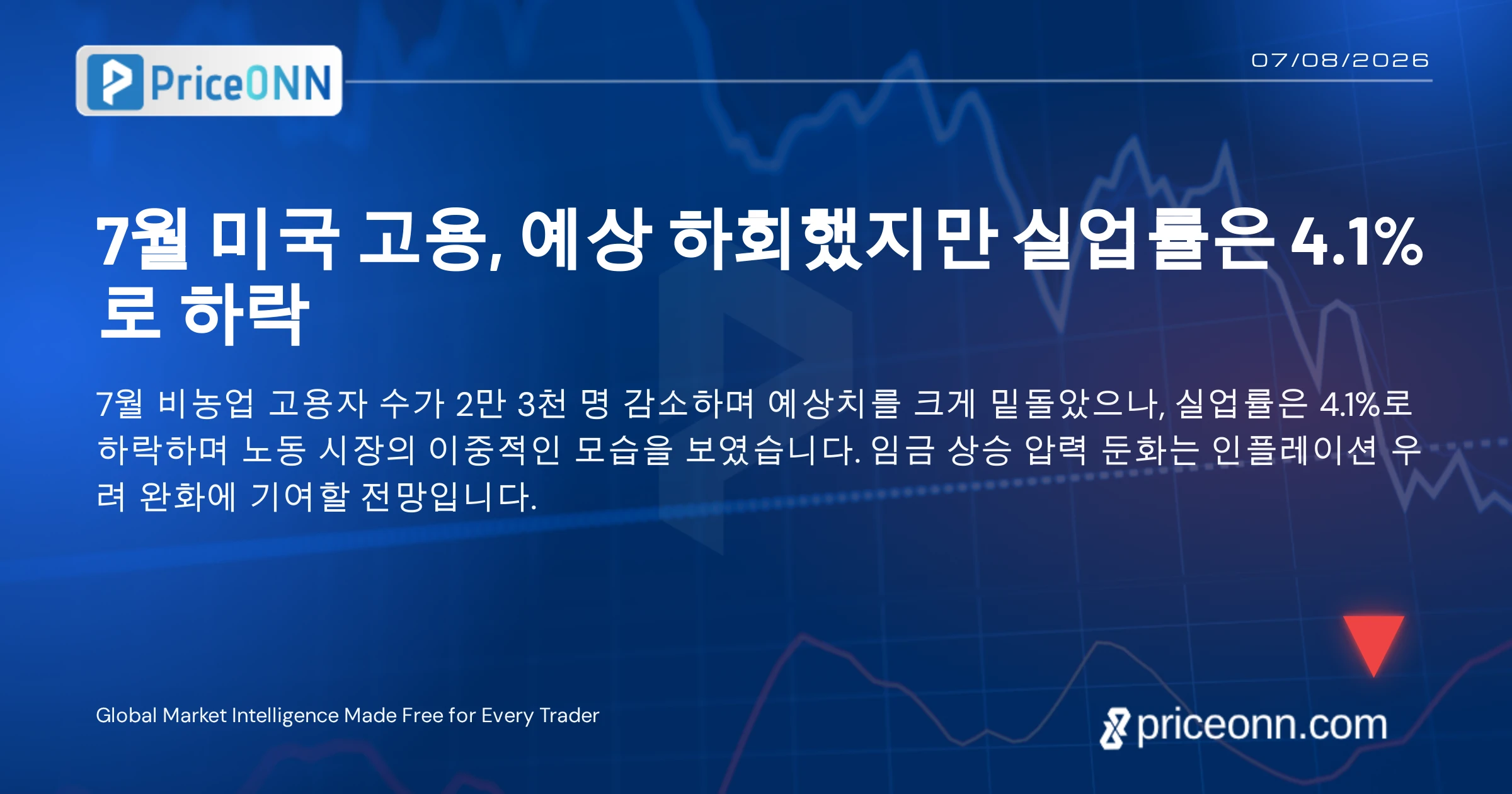 PriceONN

07/08/2026

7월 미국 고용, 예상 하회했지만 실업률은 4.1%로 하락

7월 비농업 고용자 수가 2만 3천 명 감소하며 예상치를 크게 밑돌았으나, 실업률은 4.1%로 하락하며 노동 시장의 이중적인 모습을 보였습니다. 임금 상승 압력 둔화는 인플레이션 우려 완화에 기여할 전망입니다.

Global Market Intelligence Made Free for Every Trader

priceonn.com